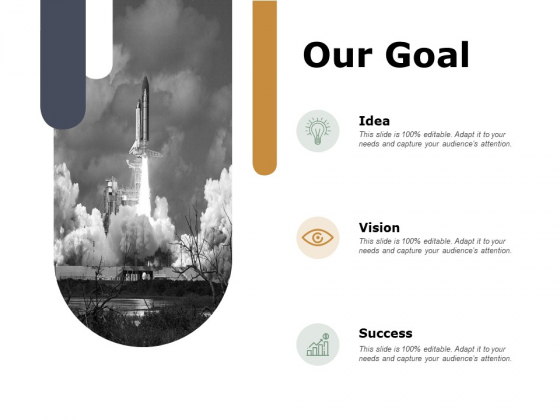 Our Goal

Idea
This slide is 100% editable. Adapt it to your needs and capture your audience's attention.

Vision
This slide is 100% editable. Adapt it to your needs and capture your audience's attention.

Success
This slide is 100% editable. Adapt it to your needs and capture your audience's attention.